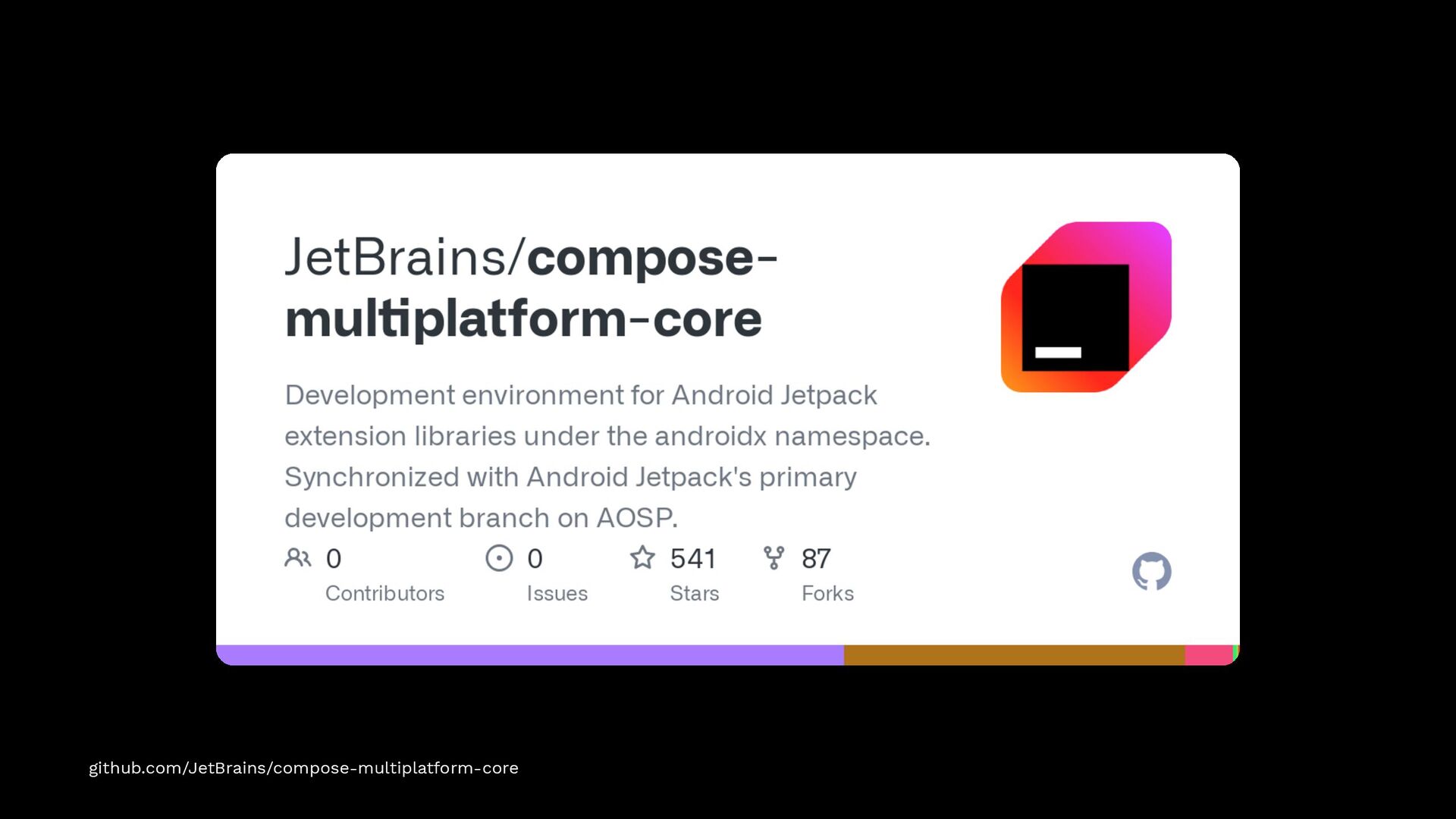 JetBrains/compose-multiplatform-core

Development environment for Android Jetpack extension libraries under the androidx namespace. Synchronized with Android Jetpack's primary development branch on AOSP.

0 Contributors
0 Issues
541 Stars
87 Forks

github.com/JetBrains/compose-multiplatform-core